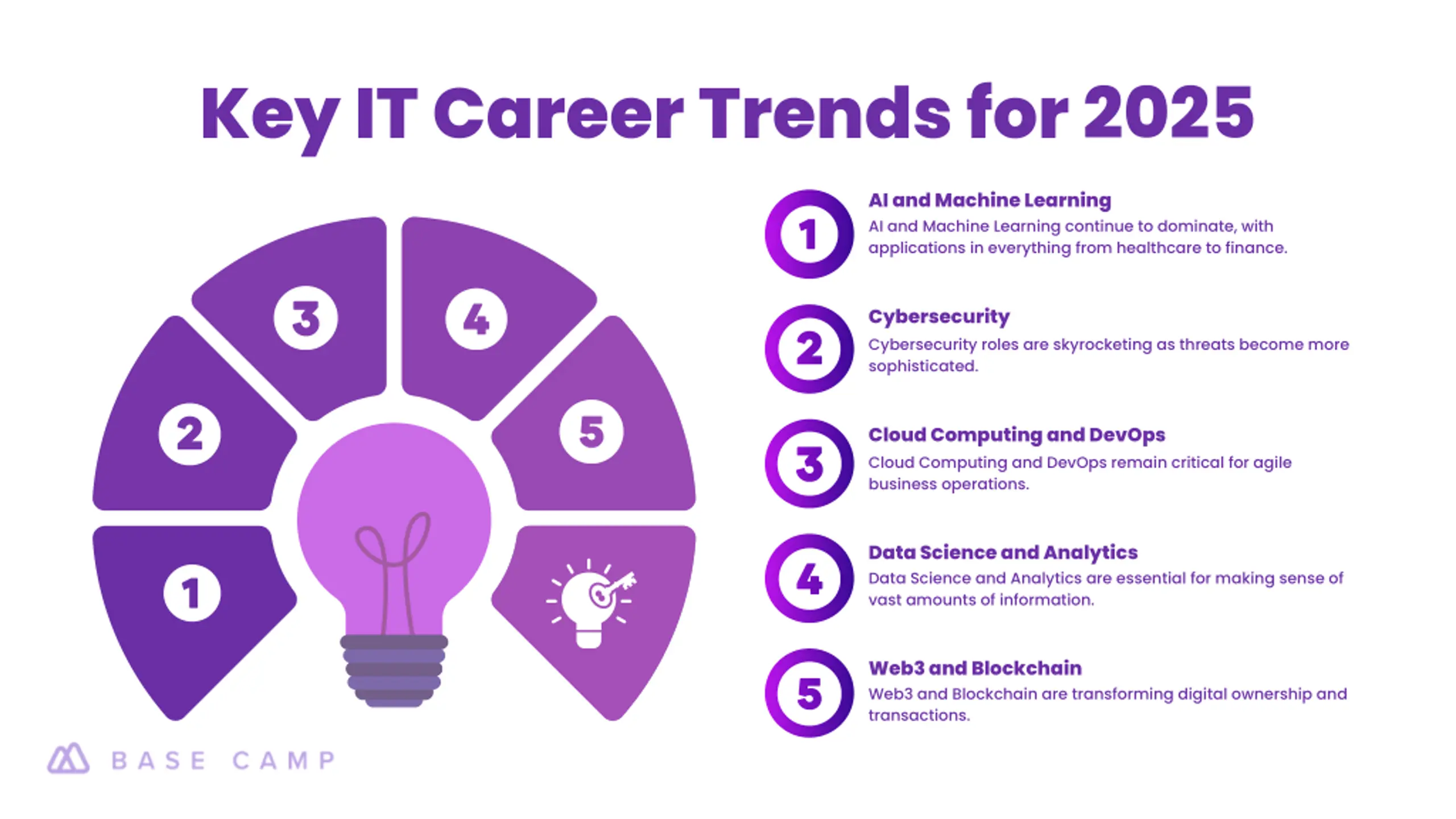 Key IT Career Trends for 2025

3
4
2
5
1

1
AI and Machine Learning
AI and Machine Learning continue to dominate, with applications in everything from healthcare to finance.

2
Cybersecurity
Cybersecurity roles are skyrocketing as threats become more sophisticated.

3
Cloud Computing and DevOps
Cloud Computing and DevOps remain critical for agile business operations.

4
Data Science and Analytics
Data Science and Analytics are essential for making sense of vast amounts of information.

5
Web3 and Blockchain
Web3 and Blockchain are transforming digital ownership and transactions.

BASE CAMP